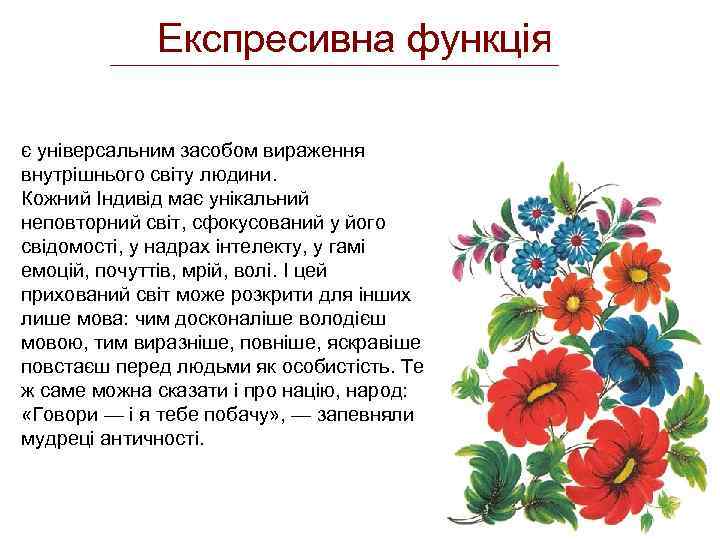 Експресивна функція

є універсальним засобом вираження внутрішнього світу людини.
Кожний Індивід має унікальний неповторний світ, сфокусований у його свідомості, у надрах інтелекту, у гамі емоцій, почуттів, мрій, волі. І цей прихований світ може розкрити для інших лише мова: чим досконаліше володієш мовою, тим виразніше, повніше, яскравіше повстаєш перед людьми як особистість. Те ж саме можна сказати і про націю, народ: «Говори — і я тебе побачу», — запевняли мудреці античності.